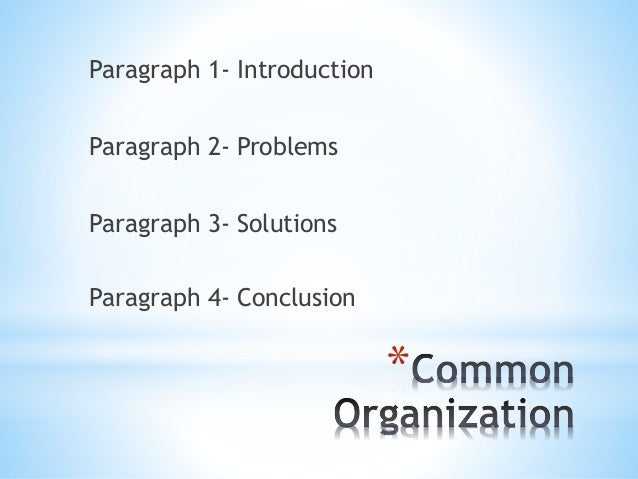 Paragraph 1- Introduction

Paragraph 2- Problems

Paragraph 3- Solutions

Paragraph 4- Conclusion

*Common Organization